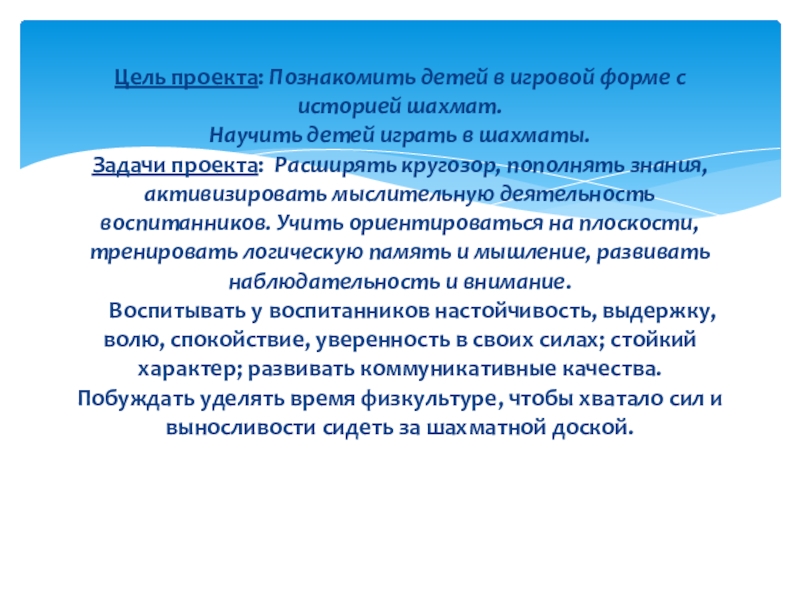 Цель проекта: Познакомить детей в игровой форме с историей шахмат.
Научить детей играть в шахматы.
Задачи проекта: Расширять кругозор, пополнять знания, активизировать мыслительную деятельность воспитанников. Учить ориентироваться на плоскости, тренировать логическую память и мышление, развивать наблюдательность и внимание.
Воспитывать у воспитанников настойчивость, выдержку, волю, спокойствие, уверенность в своих силах; стойкий характер; развивать коммуникативные качества. Побуждать уделять время физкультуре, чтобы хватало сил и выносливости сидеть за шахматной доской.